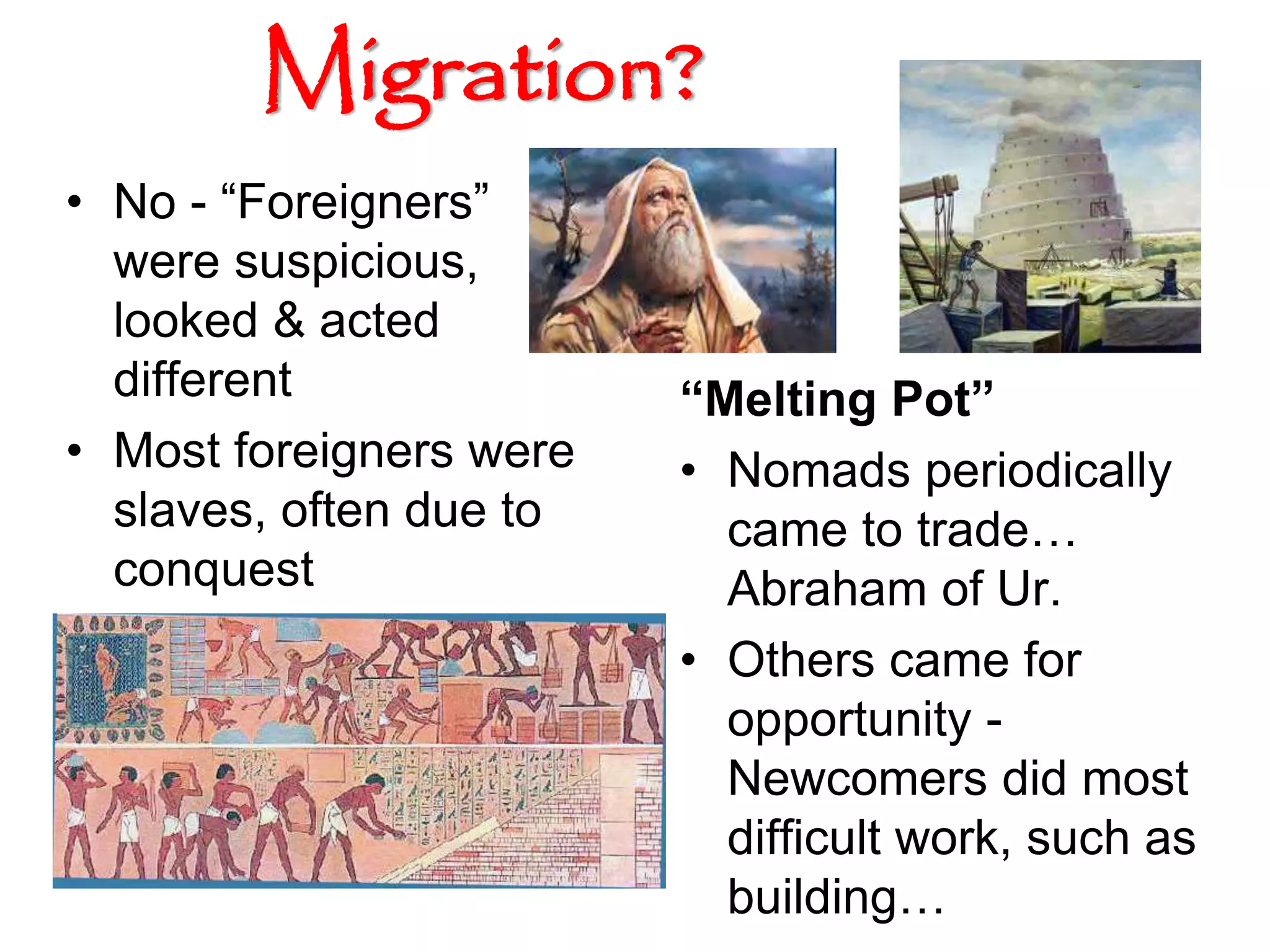 Migration?

• No - “Foreigners” were suspicious, looked & acted different

• Most foreigners were slaves, often due to conquest

“Melting Pot”

• Nomads periodically came to trade… Abraham of Ur.

• Others came for opportunity - Newcomers did most difficult work, such as building…